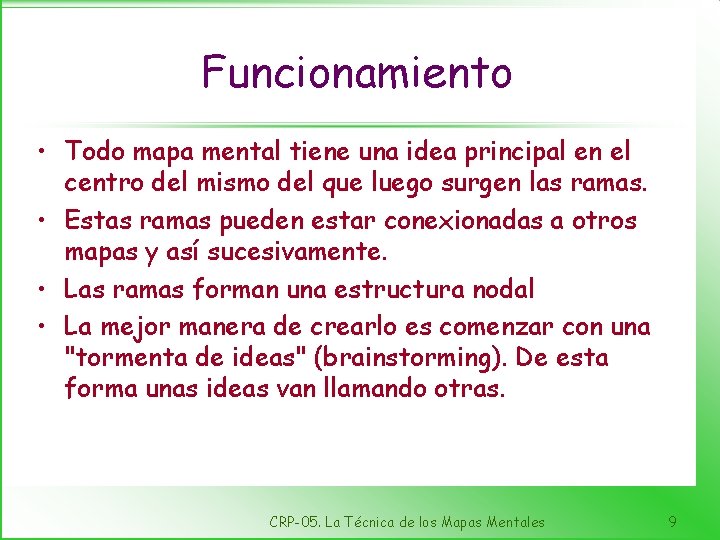 Funcionamiento

• Todo mapa mental tiene una idea principal en el centro del mismo del que luego surgen las ramas.
• Estas ramas pueden estar conexionadas a otros mapas y así sucesivamente.
• Las ramas forman una estructura nodal
• La mejor manera de crearlo es comenzar con una "tormenta de ideas" (brainstorming). De esta forma unas ideas van llamando otras.

CRP-05. La Técnica de los Mapas Mentales 9